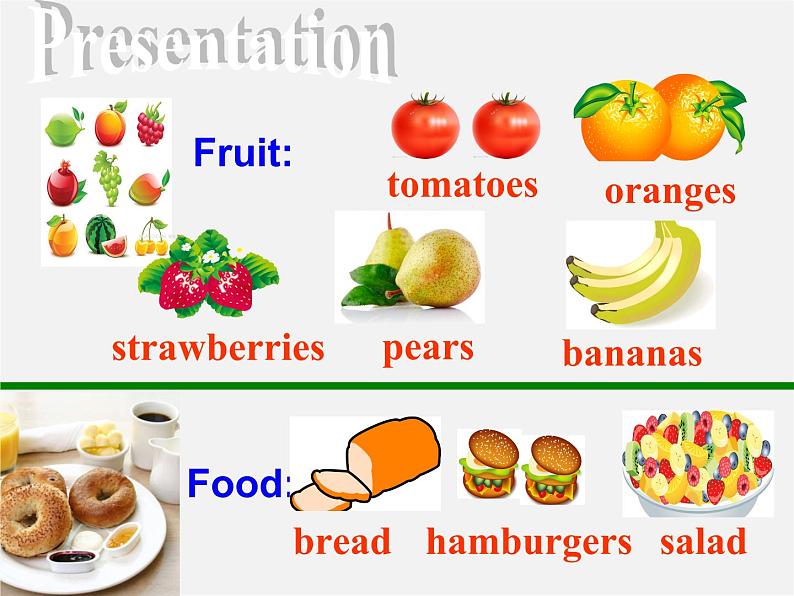 Presentation

Fruit:

tomatoes

oranges

strawberries

pears

bananas

Food:

bread

hamburgers

salad